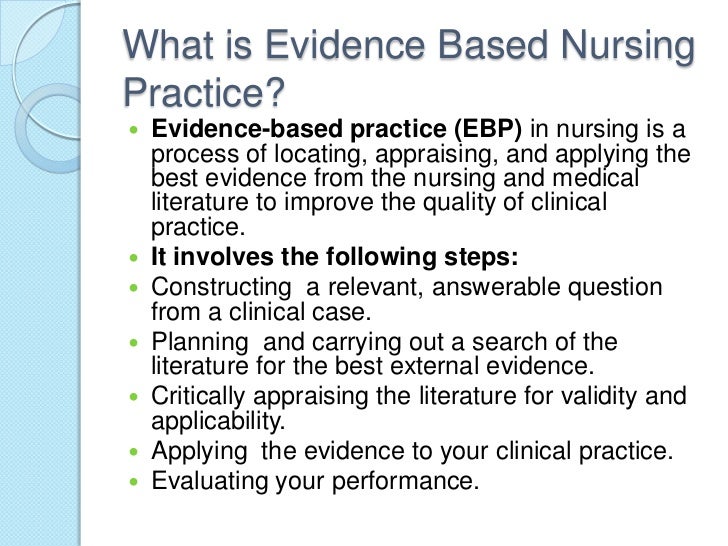 What is Evidence Based Nursing Practice?

- Evidence-based practice (EBP) in nursing is a process of locating, appraising, and applying the best evidence from the nursing and medical literature to improve the quality of clinical practice.
- It involves the following steps:
- Constructing a relevant, answerable question from a clinical case.
- Planning and carrying out a search of the literature for the best external evidence.
- Critically appraising the literature for validity and applicability.
- Applying the evidence to your clinical practice.
- Evaluating your performance.